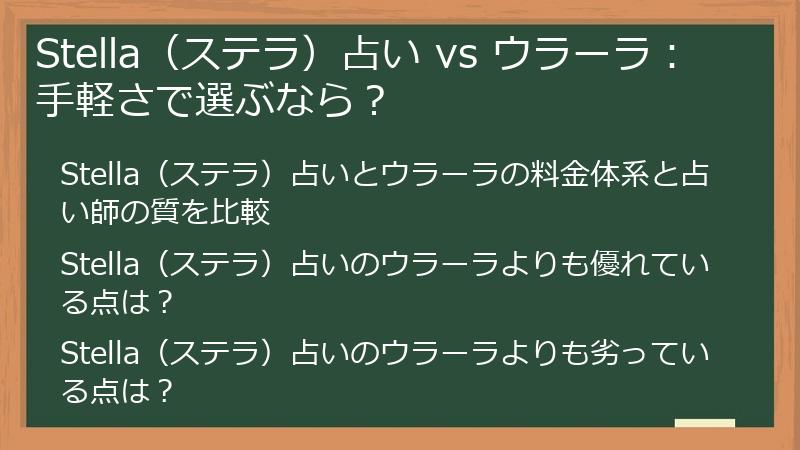 Stella（ステラ）占い vs ウラーラ：手軽さで選ぶなら？

Stella（ステラ）占いとウラーラの料金体系と占い師の質を比較

Stella（ステラ）占いのウラーラよりも優れている点は？

Stella（ステラ）占いのウラーラよりも劣っている点は？